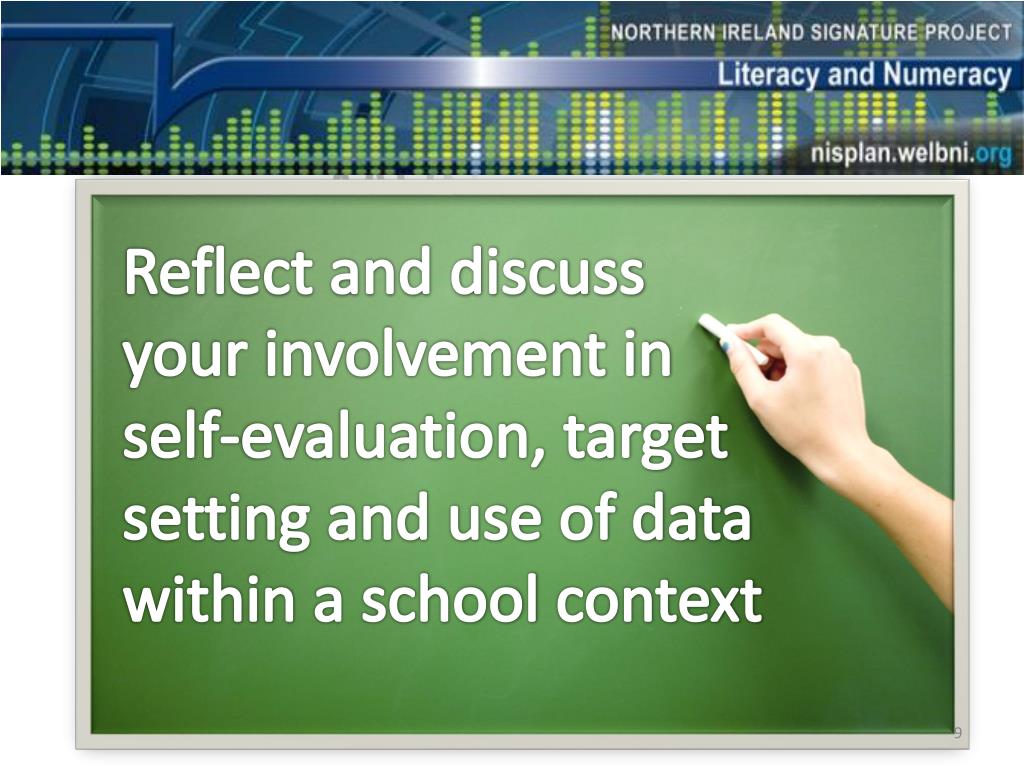 NORTHERN IRELAND SIGNATURE PROJECT
Literacy and Numeracy
nisplan.welbni.org

Reflect and discuss your involvement in self-evaluation, target setting and use of data within a school context

9